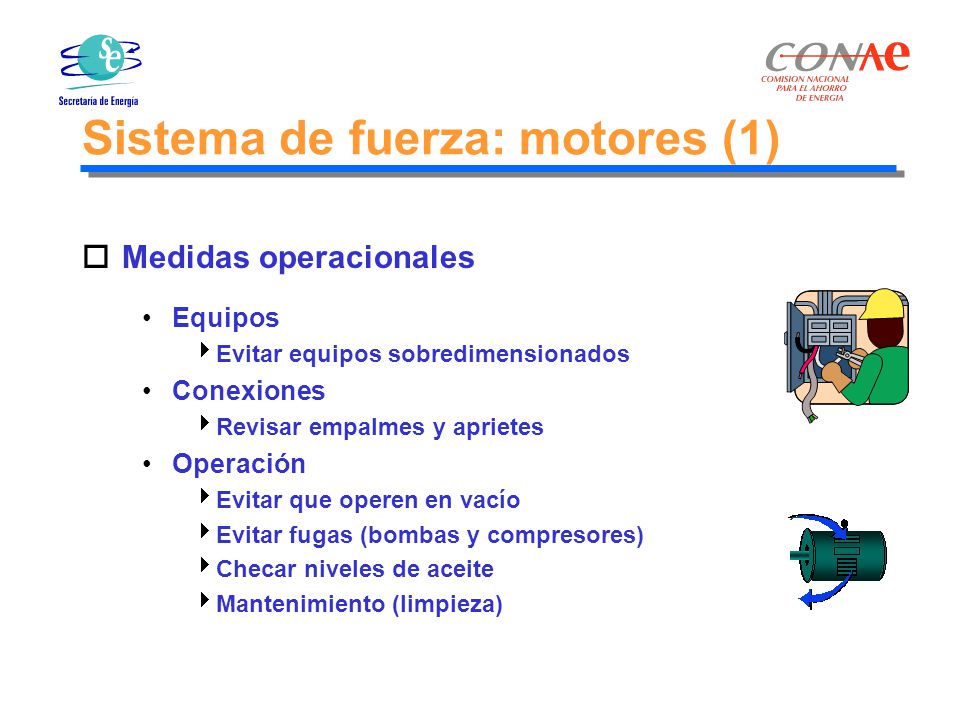 Se
Secretaría de Energía

CONAE
COMISION NACIONAL PARA EL AHORRO DE ENERGIA

Sistema de fuerza: motores (1)

Medidas operacionales

• Equipos
Evitar equipos sobredimensionados
• Conexiones
Revisar empalmes y aprietes
• Operación
Evitar que operen en vacío
Evitar fugas (bombas y compresores)
Checar niveles de aceite
Mantenimiento (limpieza)